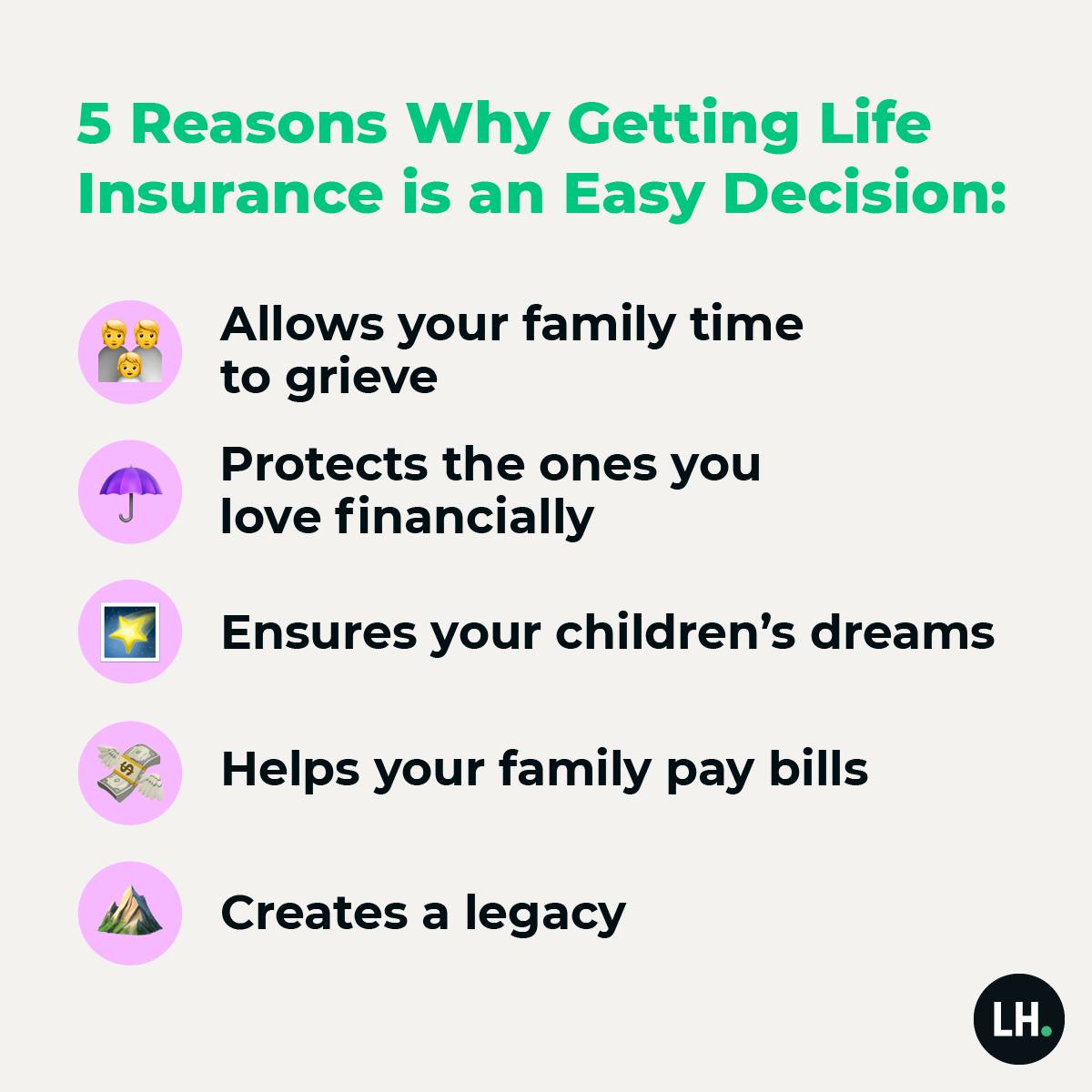 5 Reasons Why Getting Life Insurance is an Easy Decision:

Allows your family time to grieve

Protects the ones you love financially

Ensures your children's dreams

Helps your family pay bills

Creates a legacy

LH.